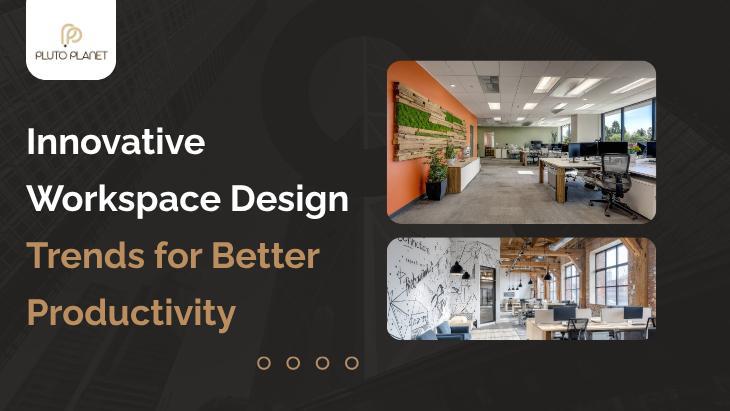 PLUTO PLANET

Innovative Workspace Design Trends for Better Productivity